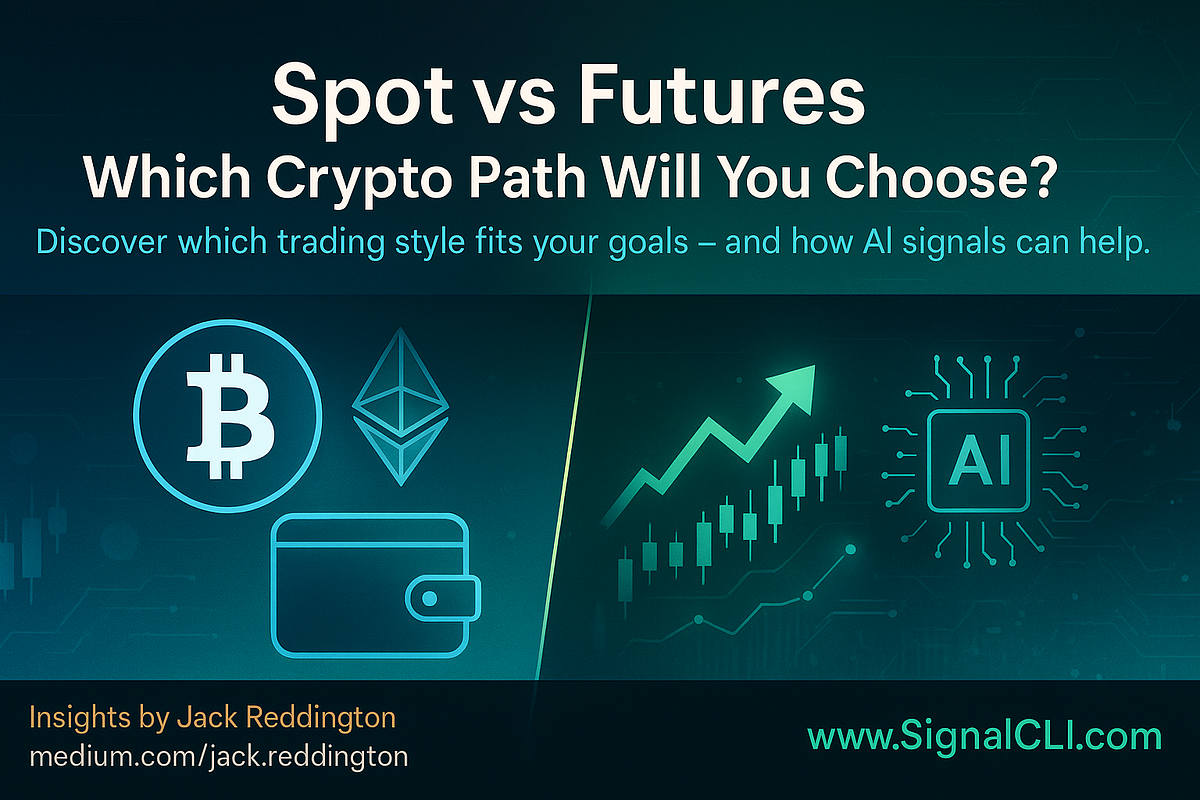 Spot vs Futures
Which Crypto Path Will You Choose?

Discover which trading style fits your goals – and how AI signals can help.

AI

Insights by Jack Reddington
medium.com/jack.reddington

www.SignalCLI.com